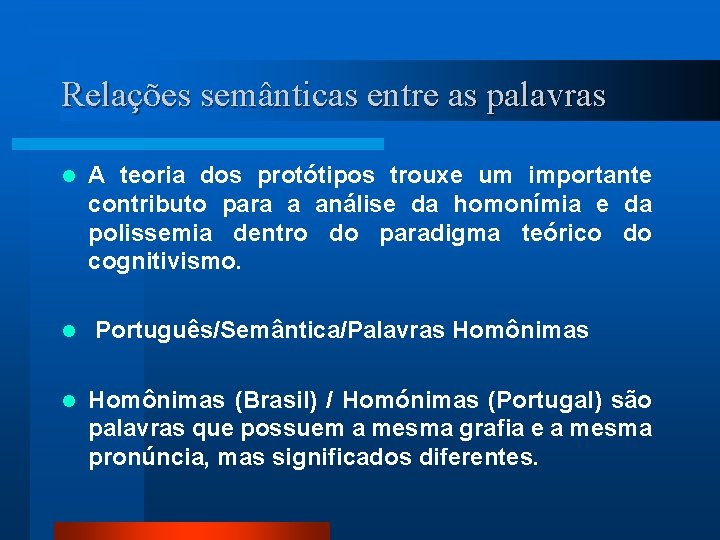 Relações semânticas entre as palavras

• A teoria dos protótipos trouxe um importante contributo para a análise da homonímia e da polissemia dentro do paradigma teórico do cognitivismo.

• Português/Semântica/Palavras Homônimas

• Homônimas (Brasil) / Homónimas (Portugal) são palavras que possuem a mesma grafia e a mesma pronúncia, mas significados diferentes.